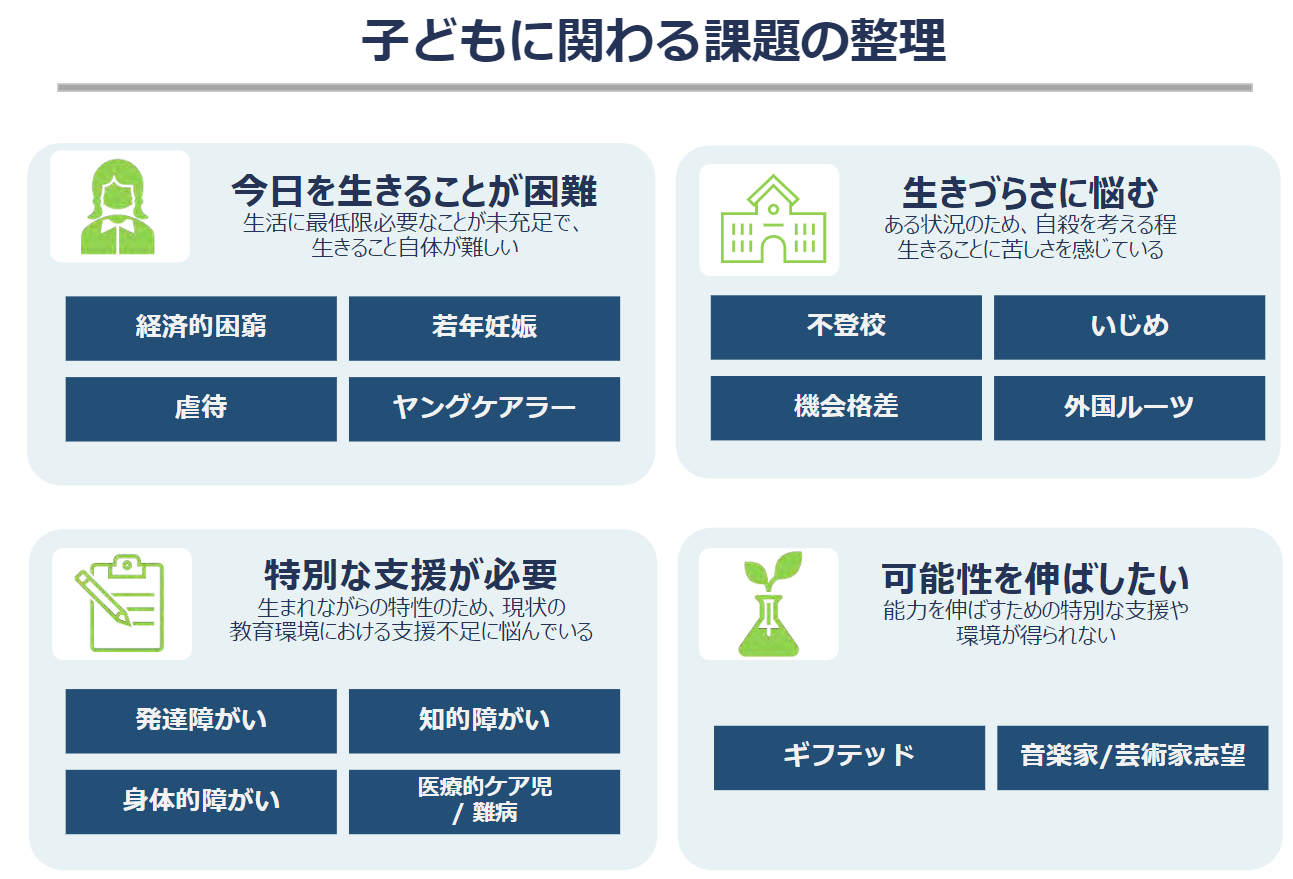 子どもに関わる課題の整理

今日を生きることが困難
生活に最低限必要なことが未充足で、生きること自体が難しい

経済的困窮
若年妊娠
虐待
ヤングケアラー

生きづらさに悩む
ある状況のため、自殺を考える程生きることに苦しさを感じている

不登校
いじめ
機会格差
外国ルーツ

特別な支援が必要
生まれながらの特性のため、現状の教育環境における支援不足に悩んでいる

発達障がい
知的障がい
身体的障がい
医療的ケア児 / 難病

可能性を伸ばしたい
能力を伸ばすための特別な支援や環境が得られない

ギフテッド
音楽家/芸術家志望